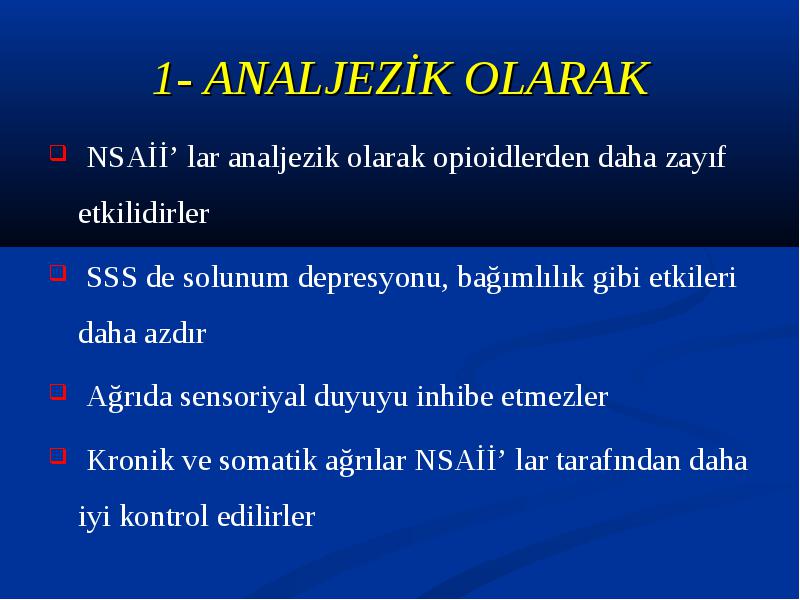 1- ANALJEZİK OLARAK

NSAİİ’ lar analjezik olarak opioidlerden daha zayıf etkilidirler

SSS de solunum depresyonu, bağımlılık gibi etkileri daha azdır

Ağrıda sensoriyal duyuyu inhibe etmezler

Kronik ve somatik ağrılar NSAİİ’ lar tarafından daha iyi kontrol edilirler